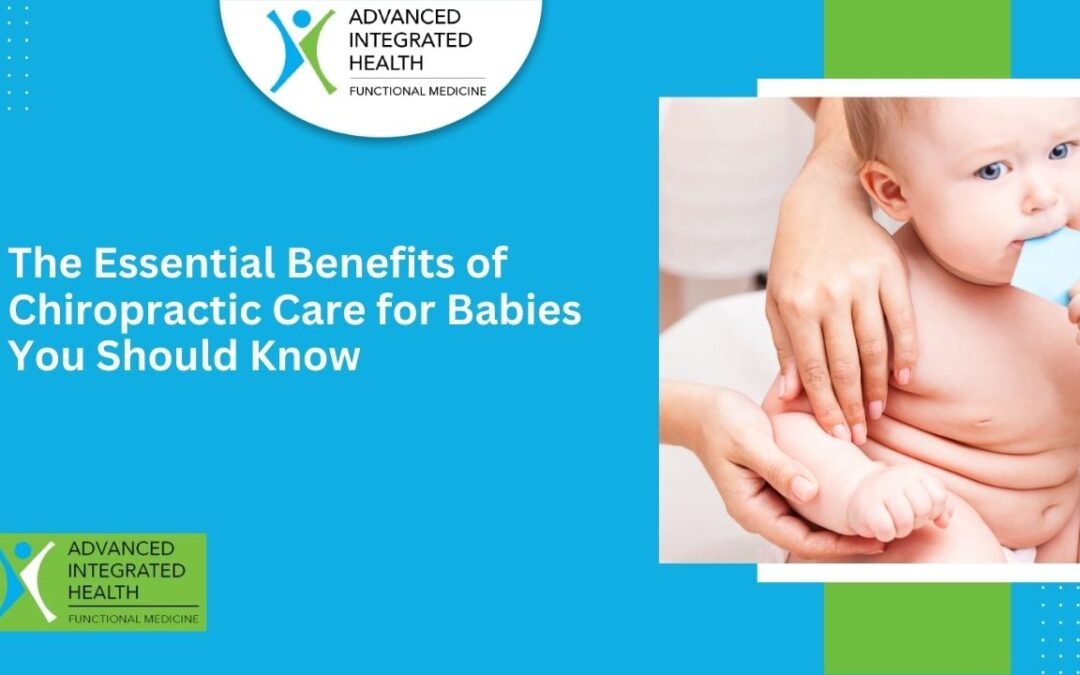 ADVANCED
INTEGRATED
HEALTH
FUNCTIONAL MEDICINE

The Essential Benefits of Chiropractic Care for Babies You Should Know

ADVANCED
INTEGRATED
HEALTH
FUNCTIONAL MEDICINE